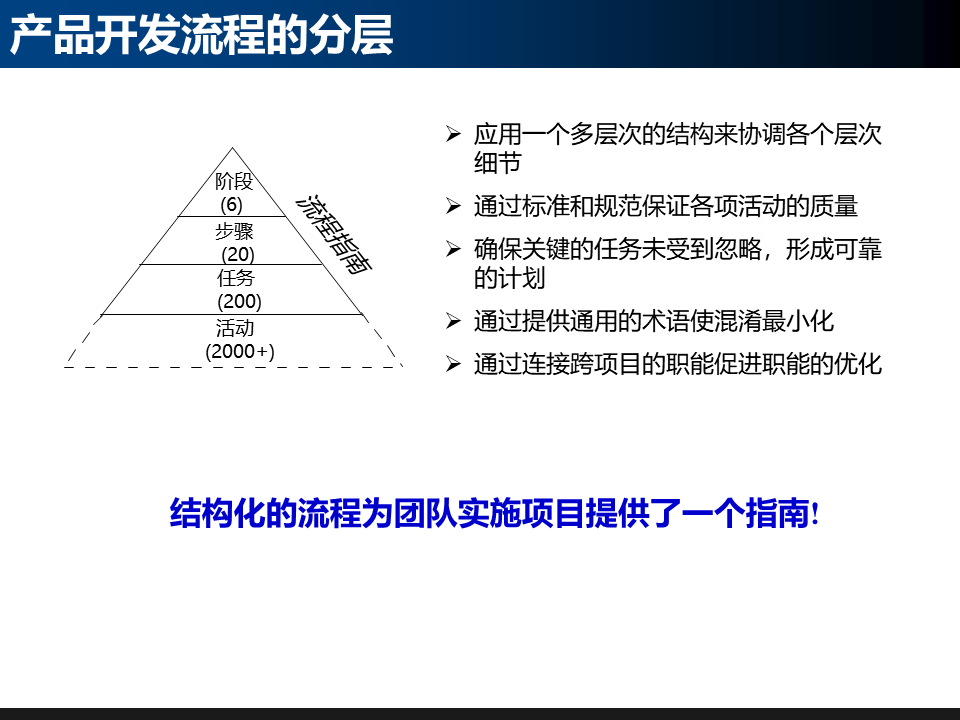 产品开发流程的分层

阶段
(6)
步骤
(20)
任务
(200)
活动
(2000+)

流程指南

➢ 应用一个多层次的结构来协调各个层次细节
➢ 通过标准和规范保证各项活动的质量
➢ 确保关键的任务未受到忽略，形成可靠的计划
➢ 通过提供通用的术语使混淆最小化
➢ 通过连接跨项目的职能促进职能的优化

结构化的流程为团队实施项目提供了一个指南!